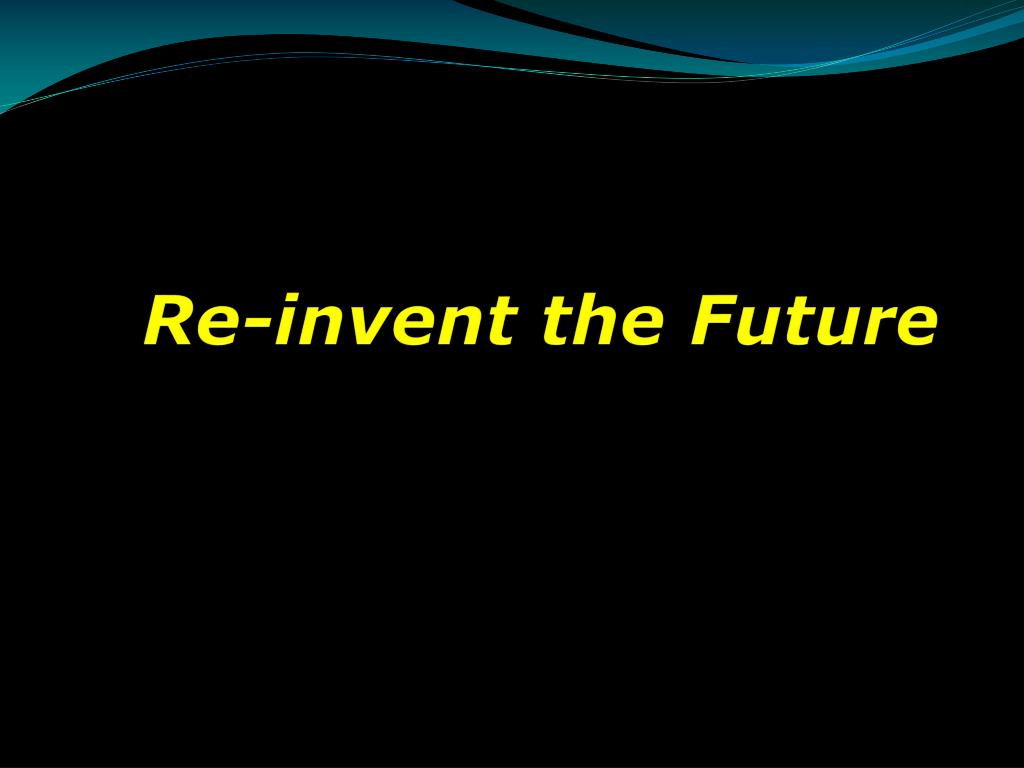 Re-invent the Future